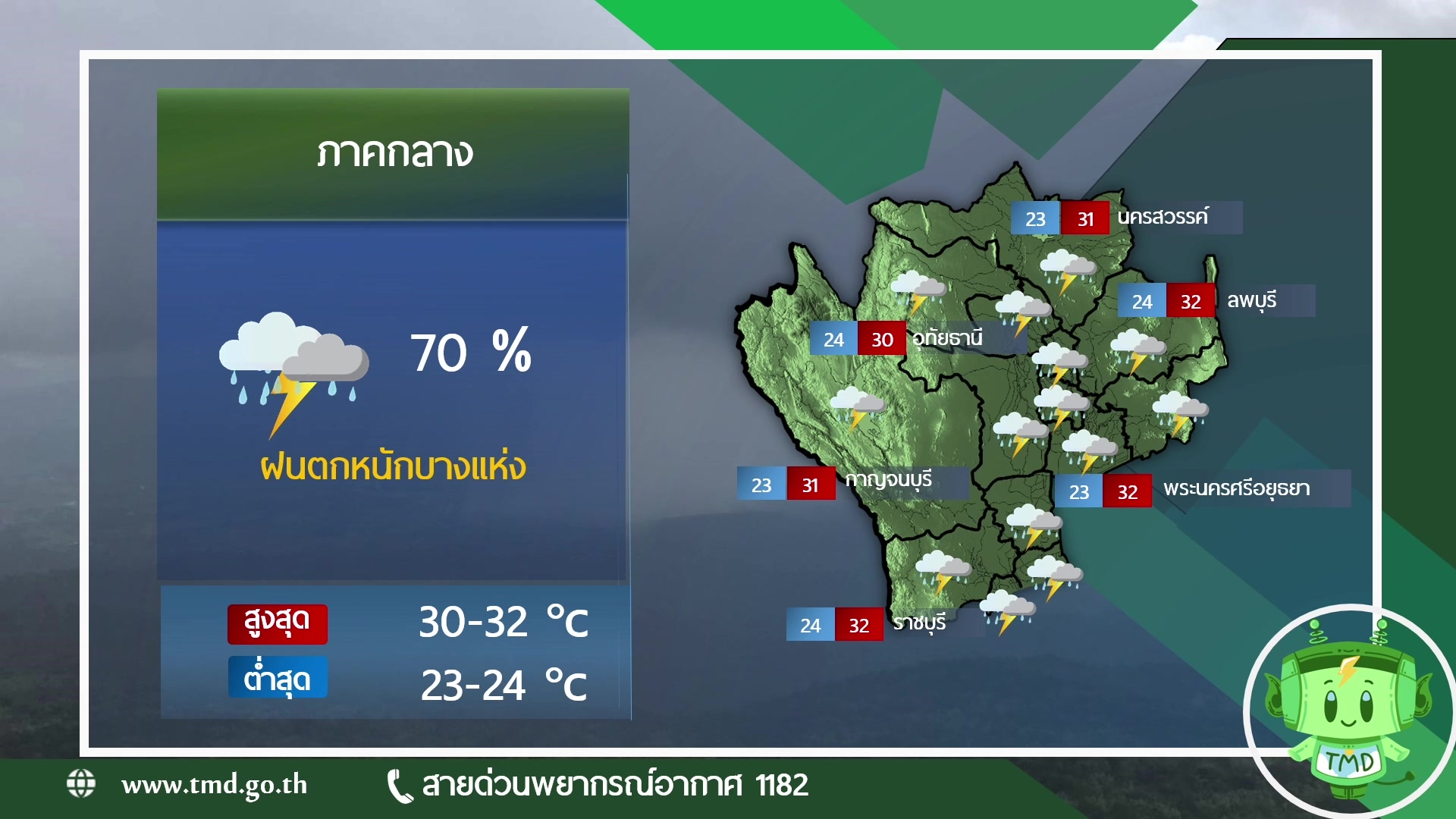 ภาคกลาง

70 %

ฝนตกหนักบางแห่ง

สูงสุด 30-32 °C

ต่ำสุด 23-24 °C

23 31 นครสวรรค์

24 32 ลพบุรี

24 30 อุทัยธานี

23 31 กาญจนบุรี

23 32 พระนครศรีอยุธยา

24 32 ราชบุรี

TMD

www.tmd.go.th

สายด่วนพยากรณ์อากาศ 1182